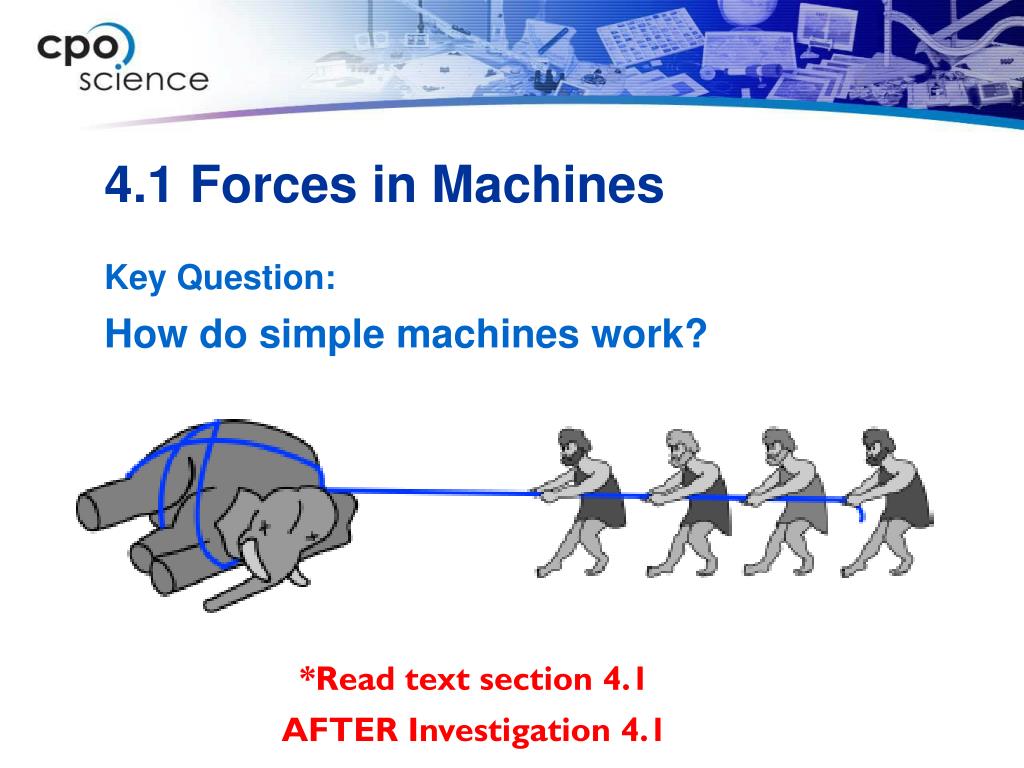 cpo science

4.1 Forces in Machines

Key Question:

How do simple machines work?

*Read text section 4.1

AFTER Investigation 4.1